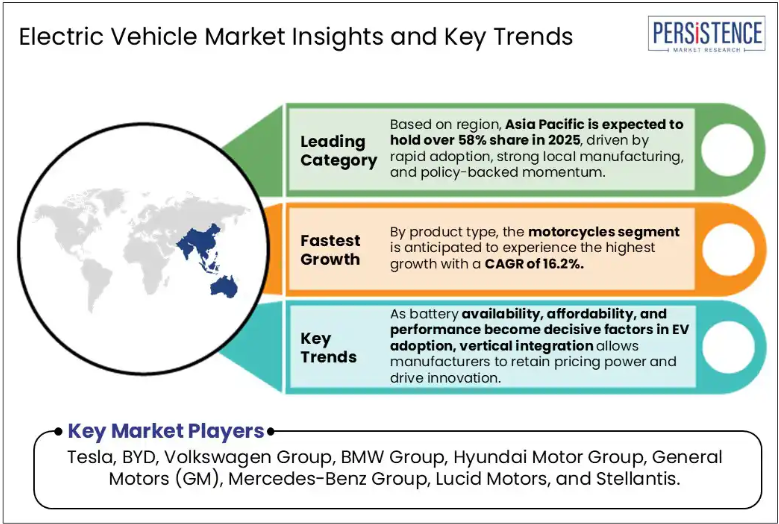 Electric Vehicle Market Insights and Key Trends

PERSISTENCE
MARKET RESEARCH

Leading Category

Based on region, Asia Pacific is expected to hold over 58% share in 2025, driven by rapid adoption, strong local manufacturing, and policy-backed momentum.

Fastest Growth

By product type, the motorcycles segment is anticipated to experience the highest growth with a CAGR of 16.2%.

Key Trends

As battery availability, affordability, and performance become decisive factors in EV adoption, vertical integration allows manufacturers to retain pricing power and drive innovation.

Key Market Players

Tesla, BYD, Volkswagen Group, BMW Group, Hyundai Motor Group, General Motors (GM), Mercedes-Benz Group, Lucid Motors, and Stellantis.